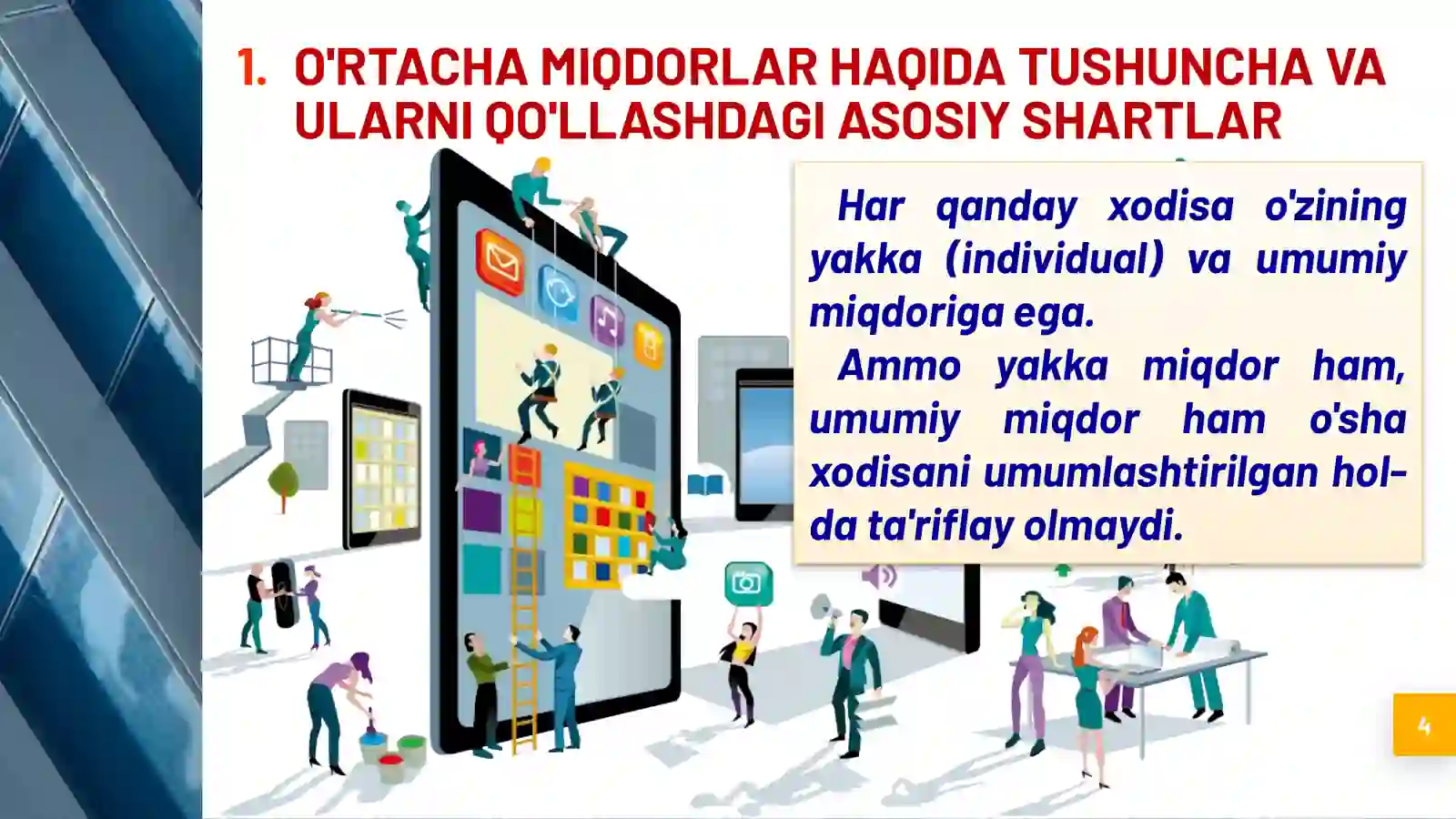 1. O'RTACHA MIQDORLAR HAQIDA TUSHUNCHA VA ULARNI QO'LLASHDAGI ASOSIY SHARTLAR

Har qanday xodisa o'zining yakka (individual) va umumiy miqdoriga ega.

Ammo yakka miqdor ham, umumiy miqdor ham o'sha xodisani umumlashtirilgan holda ta'riflay olmaydi.

4